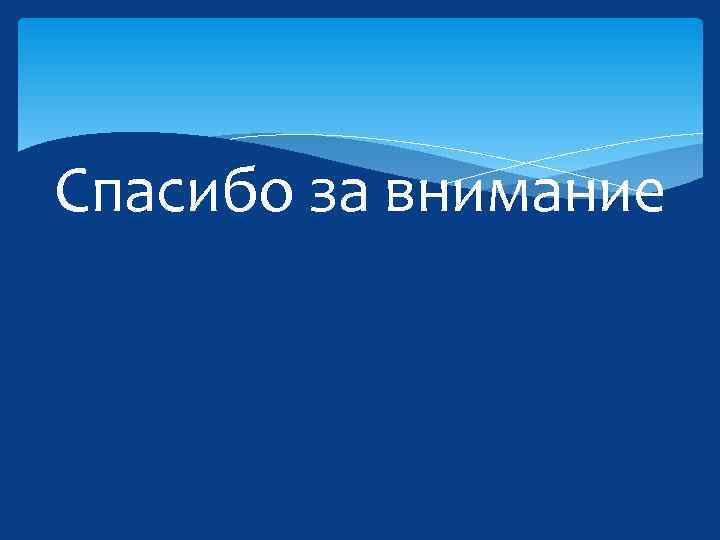 Спасибо за внимание